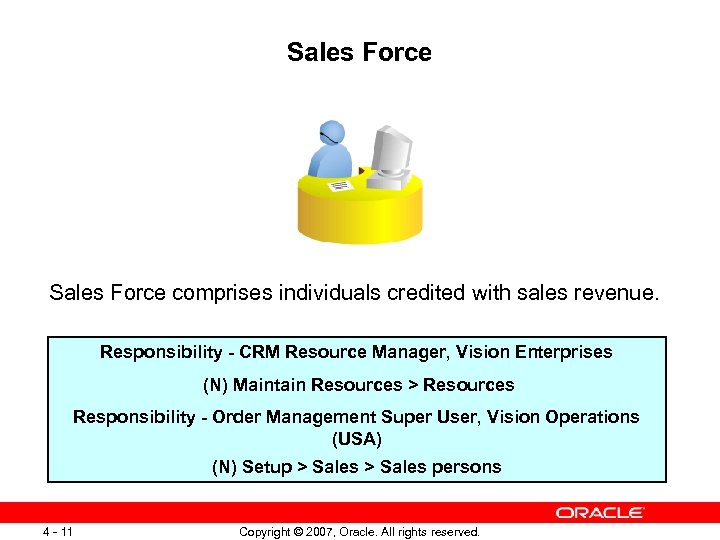 Sales Force

Sales Force comprises individuals credited with sales revenue.

Responsibility - CRM Resource Manager, Vision Enterprises

(N) Maintain Resources > Resources

Responsibility - Order Management Super User, Vision Operations (USA)

(N) Setup > Sales > Sales persons

ORACLE

4 - 11

Copyright © 2007, Oracle. All rights reserved.